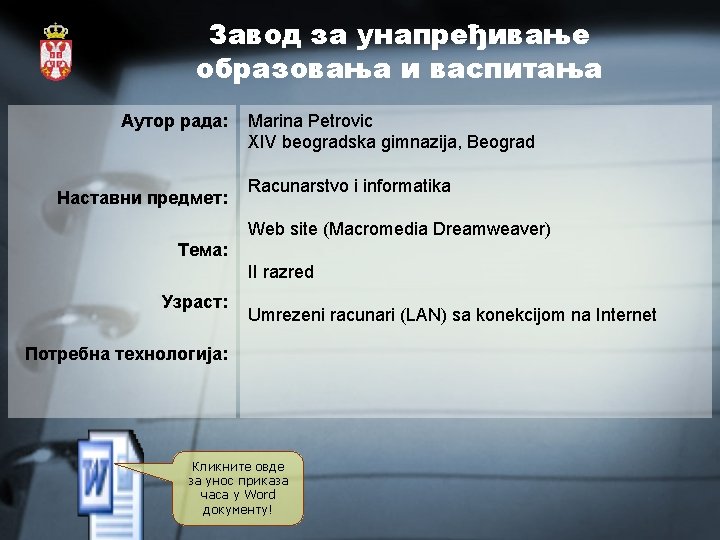 Завод за унапређивање образовања и васпитања

Аутор рада:
Наставни предмет:
Тема:
Узраст:
Потребна технологија:

Marina Petrovic
XIV beogradska gimnazija, Beograd

Racunarstvo i informatika

Web site (Macromedia Dreamweaver)

II razred

Umrezeni racunari (LAN) sa konekcijom na Internet

W

Кликните овде за унос приказа часа у Word документу!